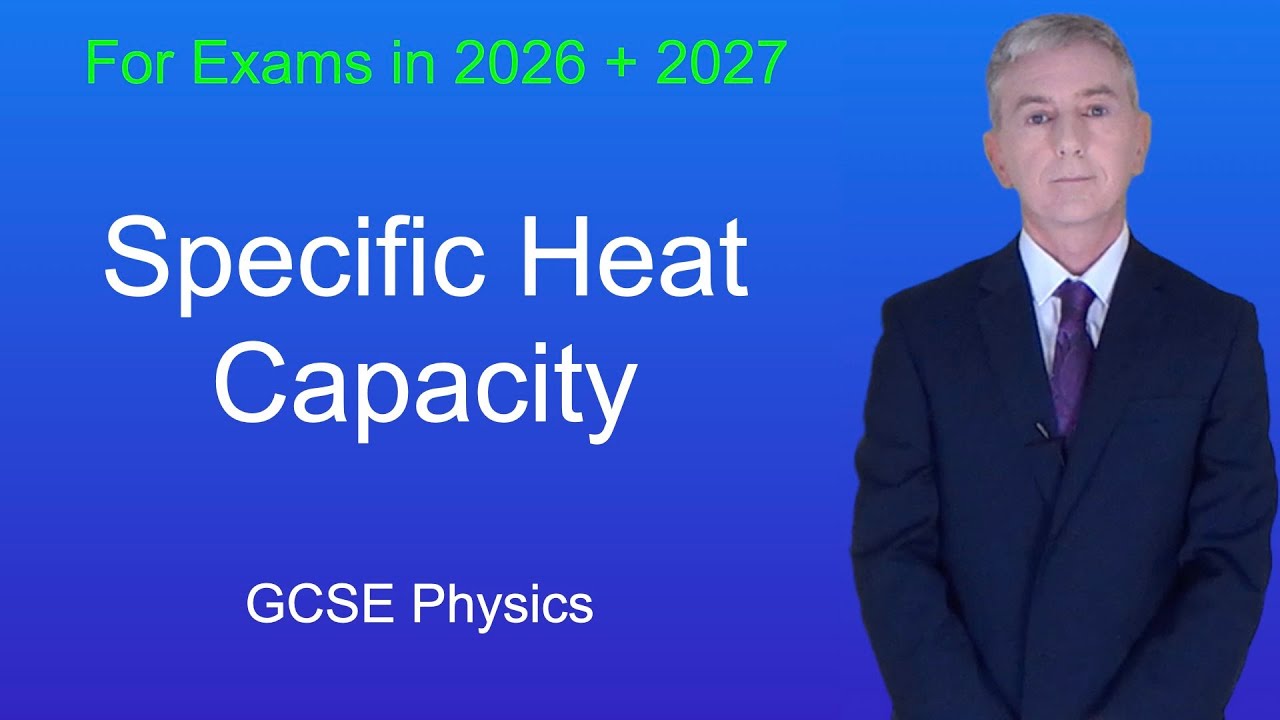 For Exams in 2026 + 2027

Specific Heat Capacity

GCSE Physics